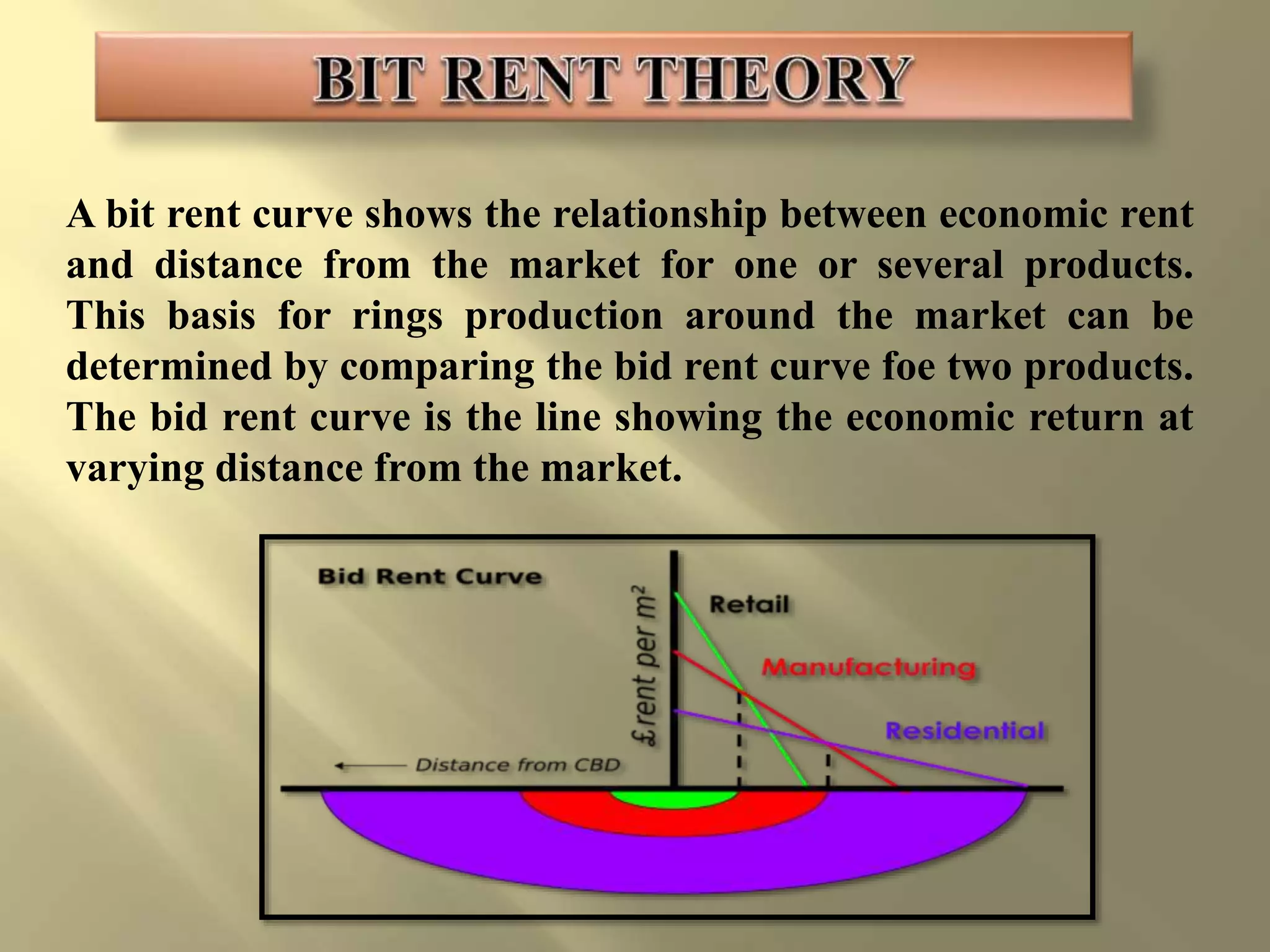 BIT RENT THEORY

A bit rent curve shows the relationship between economic rent and distance from the market for one or several products. This basis for rings production around the market can be determined by comparing the bid rent curve foe two products. The bid rent curve is the line showing the economic return at varying distance from the market.

Bid Rent Curve

£rent per $m^2$

Retail

Manufacturing

Residential

Distance from CBD